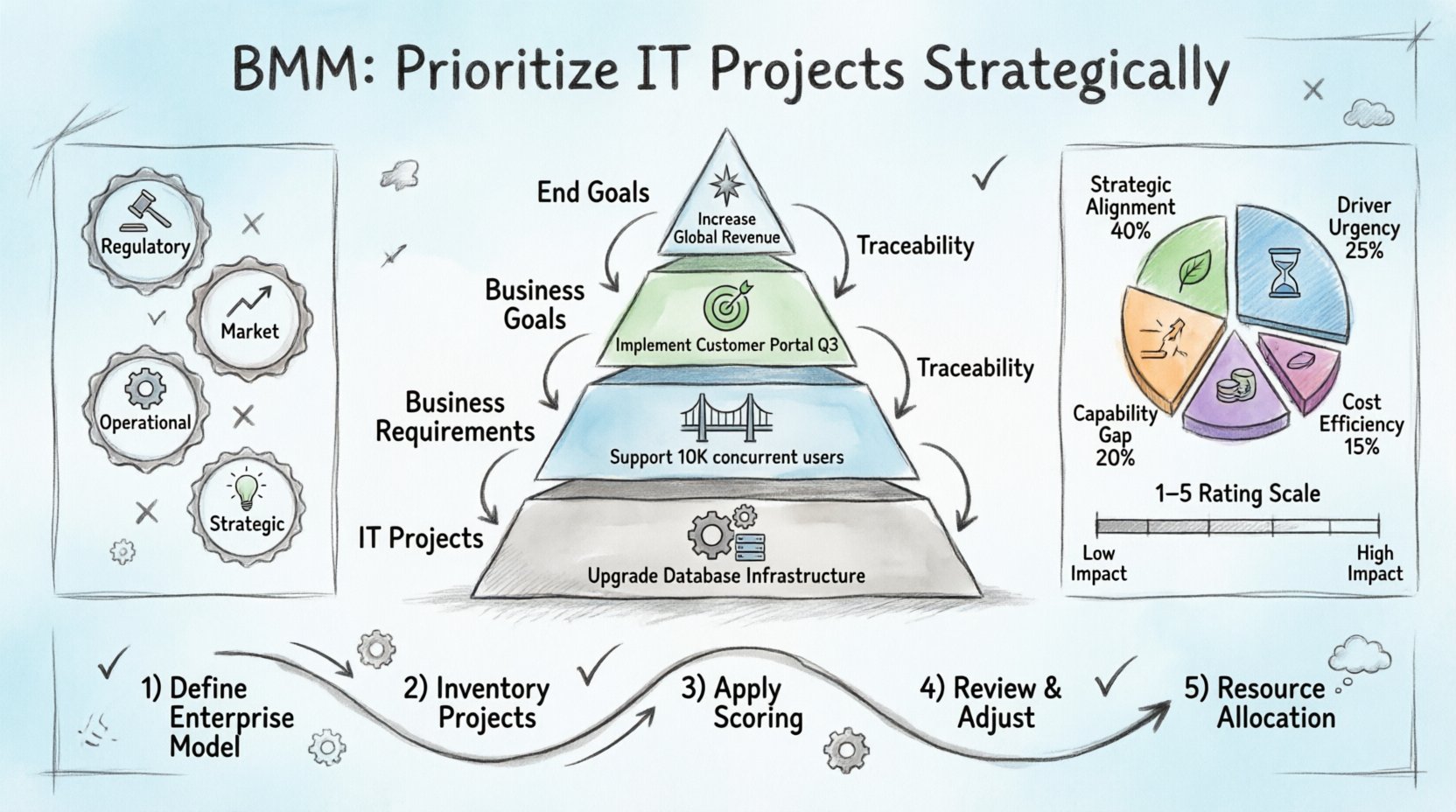 BMM: Prioritize IT Projects Strategically

Regulatory

Market

Operational

Strategic

End Goals

Increase Global Revenue

Traceability

Business Goals

Implement Customer Portal Q3

Traceability

Business Requirements

Support 10K concurrent users

IT Projects

Upgrade Database Infrastructure

Strategic Alignment 40%

Driver Urgency 25%

Capability Gap 20%

Cost Efficiency 15%

1–5 Rating Scale

Low Impact

High Impact

1) Define Enterprise Model

2) Inventory Projects

3) Apply Scoring

4) Review & Adjust

5) Resource Allocation